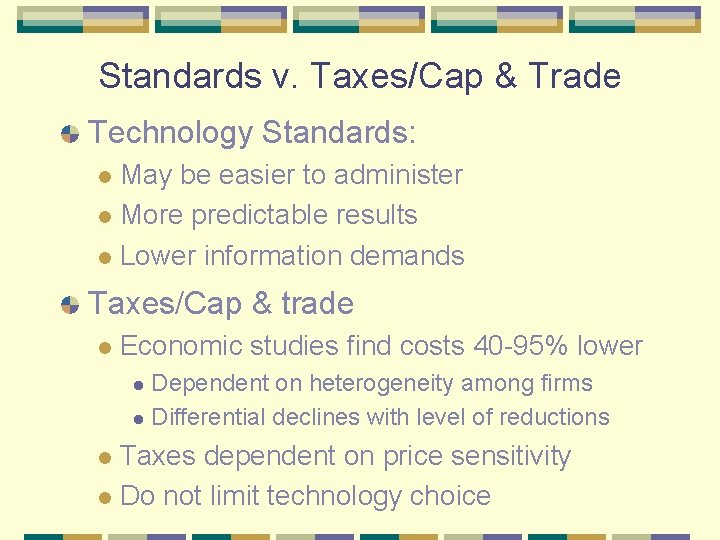 Standards v. Taxes/Cap & Trade

Technology Standards:

May be easier to administer

More predictable results

Lower information demands

Taxes/Cap & trade

Economic studies find costs 40-95% lower

Dependent on heterogeneity among firms

Differential declines with level of reductions

Taxes dependent on price sensitivity

Do not limit technology choice